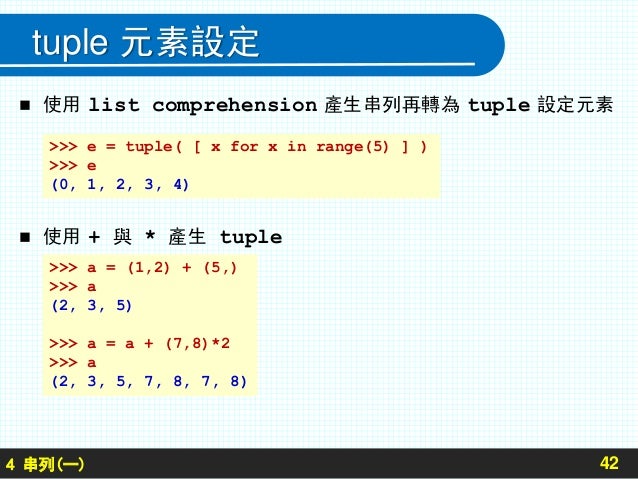 tuple 元素設定

■ 使用 list comprehension 產生串列再轉為 tuple 設定元素

>>> e = tuple( [ x for x in range(5) ] )
>>> e
(0, 1, 2, 3, 4)

■ 使用 + 與 * 產生 tuple

>>> a = (1,2) + (5,)
>>> a
(2, 3, 5)

>>> a = a + (7,8)*2
>>> a
(2, 3, 5, 7, 8, 7, 8)

4 串列(一)

42